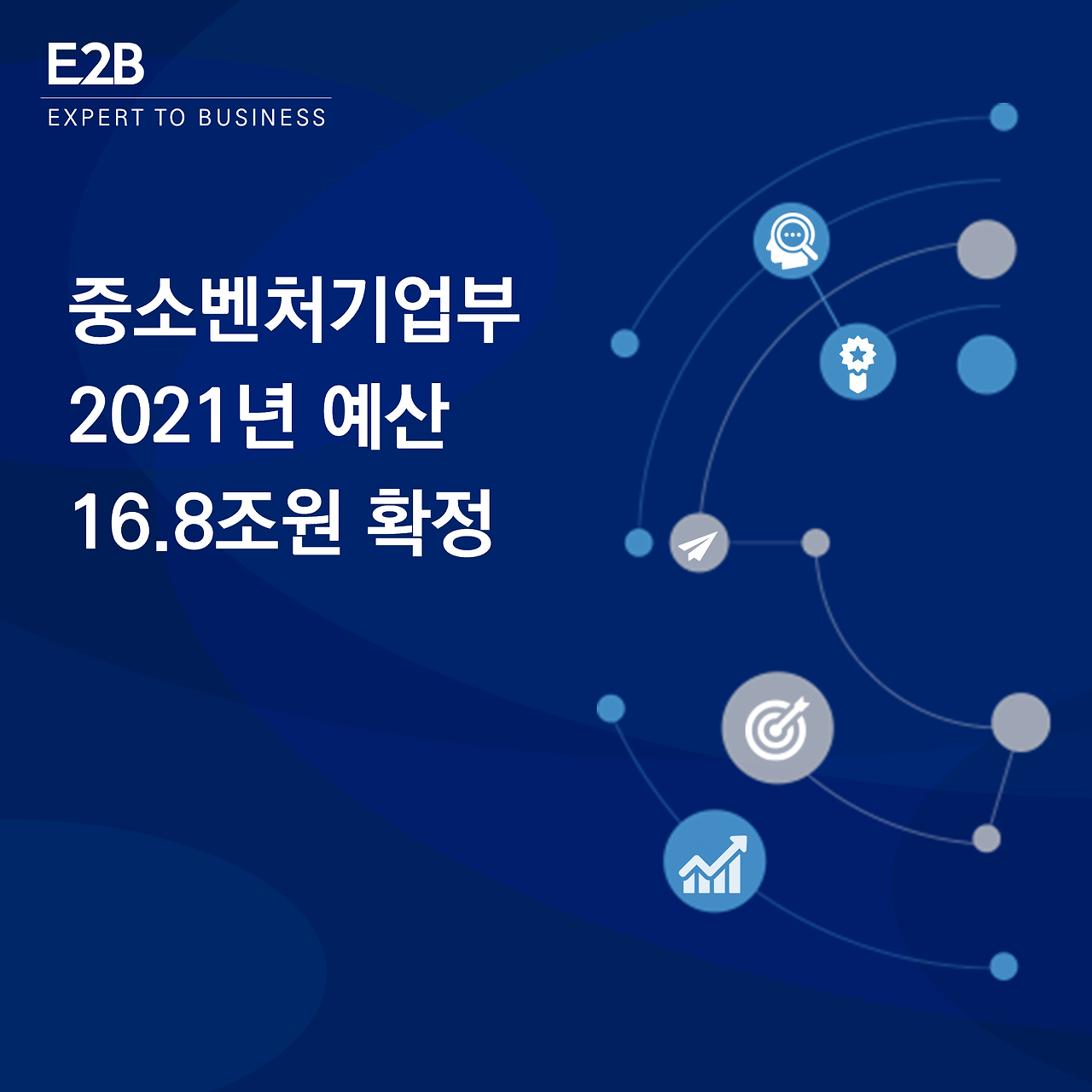 E2B
EXPERT TO BUSINESS

중소벤처기업부
2021년 예산
16.8조원 확정